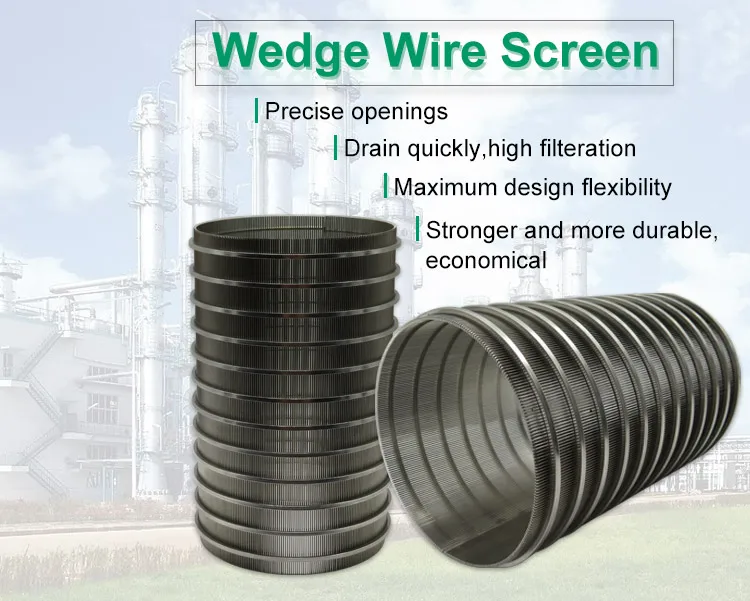 Wedge Wire Screen

Precise openings

Drain quickly,high filteration

Maximum design flexibility

Stronger and more durable, economical